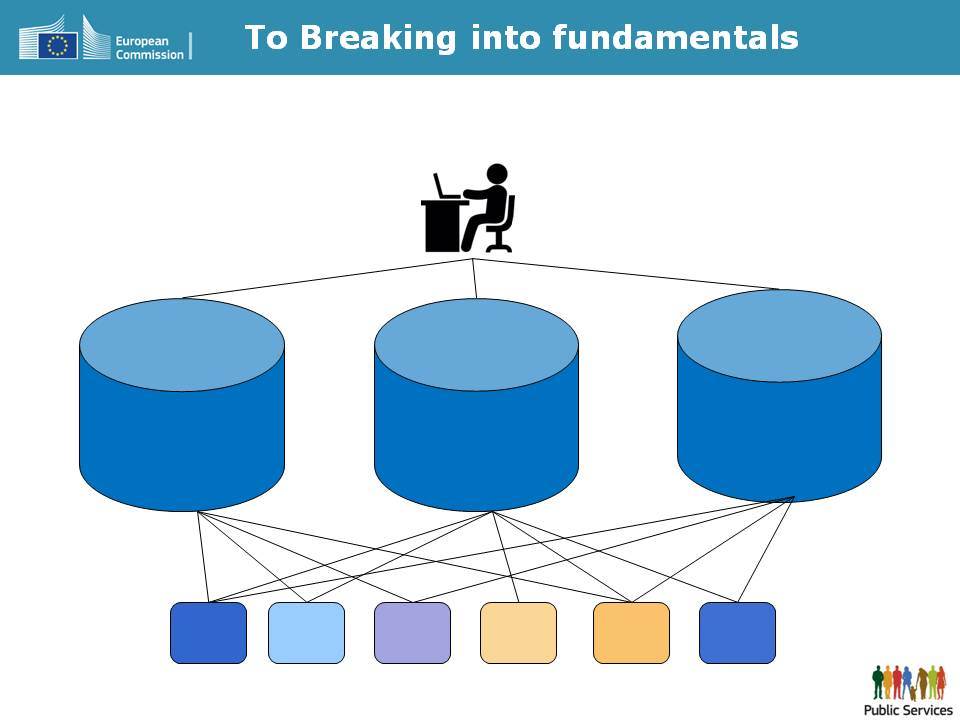 European Commission

To Breaking into fundamentals

Public Services